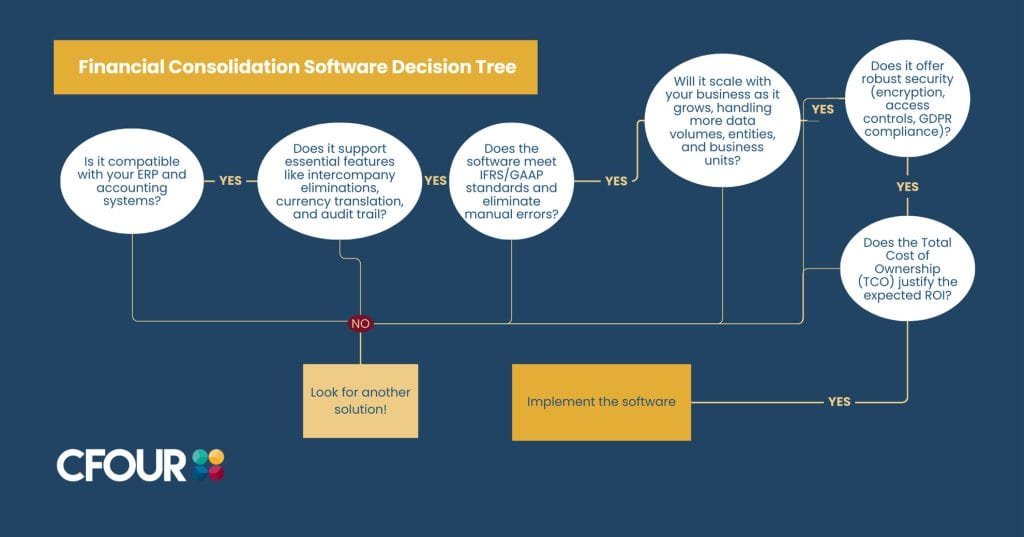 Financial Consolidation Software Decision Tree

Is it compatible with your ERP and accounting systems?

YES

Does it support essential features like intercompany eliminations, currency translation, and audit trail?

YES

Does the software meet IFRS/GAAP standards and eliminate manual errors?

YES

Will it scale with your business as it grows, handling more data volumes, entities, and business units?

YES

Does it offer robust security (encryption, access controls, GDPR compliance)?

YES

Does the Total Cost of Ownership (TCO) justify the expected ROI?

NO

Look for another solution!

Implement the software

YES

CFOUR